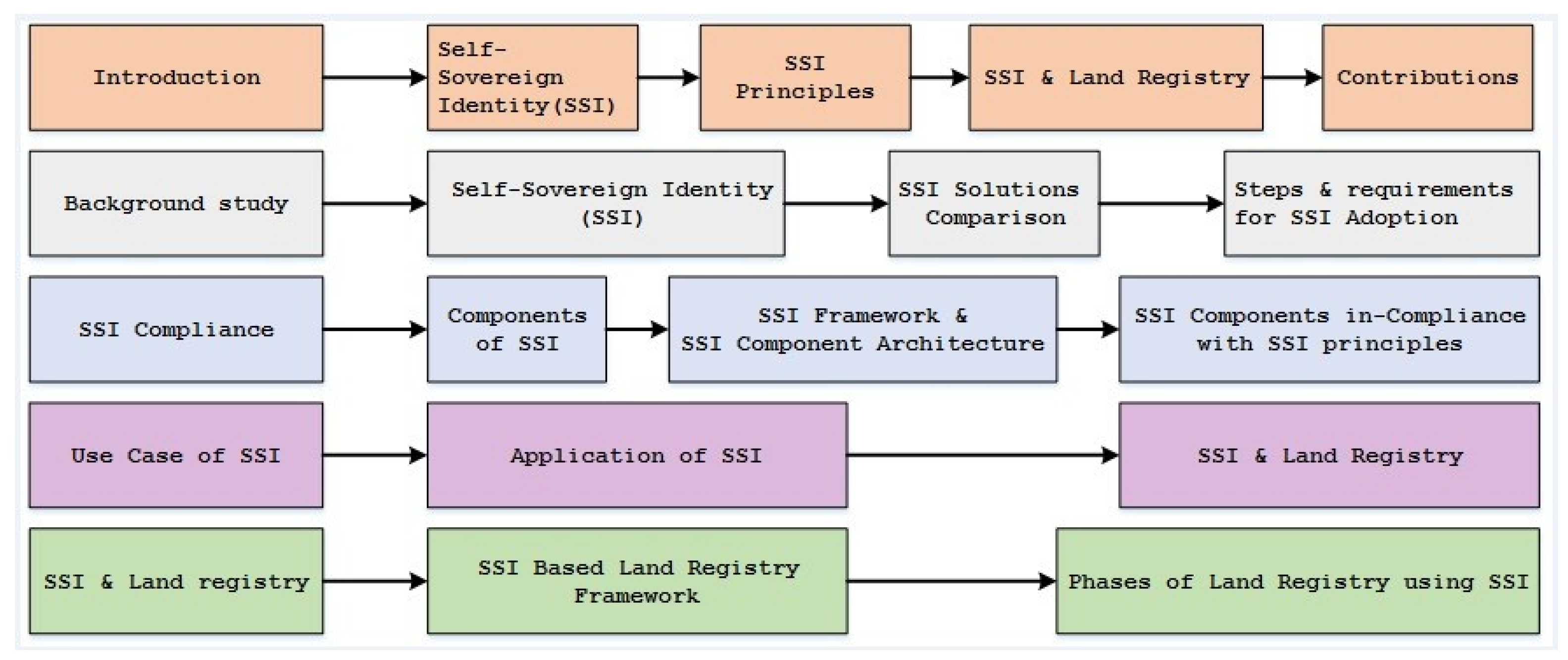 Introduction

Self-Sovereign Identity(SSI)

SSI Principles

SSI & Land Registry

Contributions

Background study

Self-Sovereign Identity (SSI)

SSI Solutions Comparison

Steps & requirements for SSI Adoption

SSI Compliance

Components of SSI

SSI Framework & SSI Component Architecture

SSI Components in-Compliance with SSI principles

Use Case of SSI

Application of SSI

SSI & Land Registry

SSI & Land registry

SSI Based Land Registry Framework

Phases of Land Registry using SSI